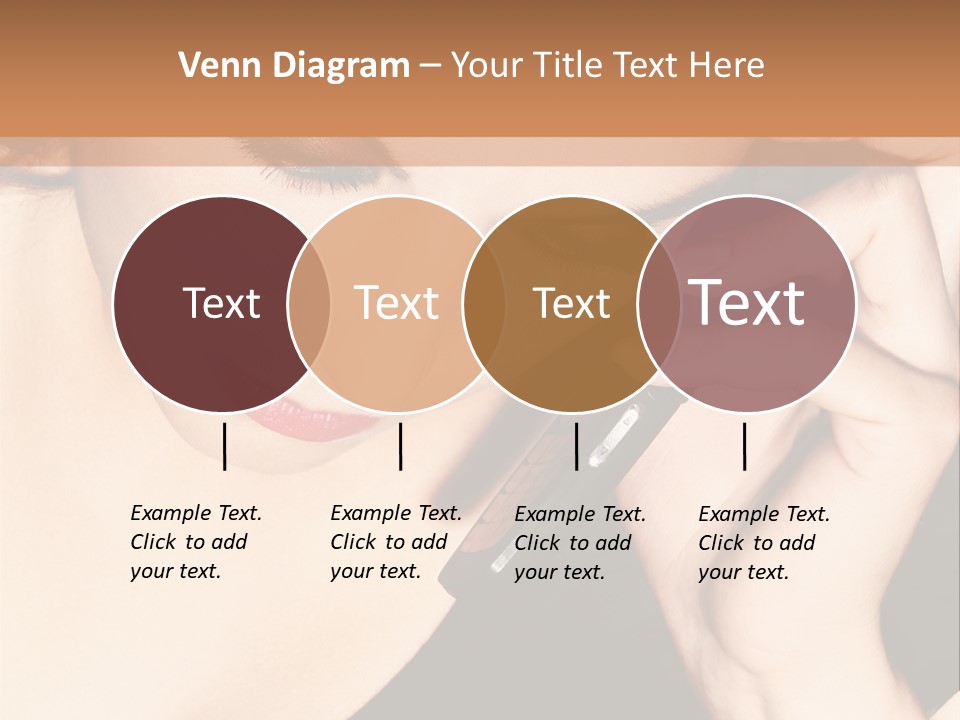 Venn Diagram – Your Title Text Here

Text

Text

Text

Text

Example Text. Click to add your text.

Example Text. Click to add your text.

Example Text. Click to add your text.

Example Text. Click to add your text.